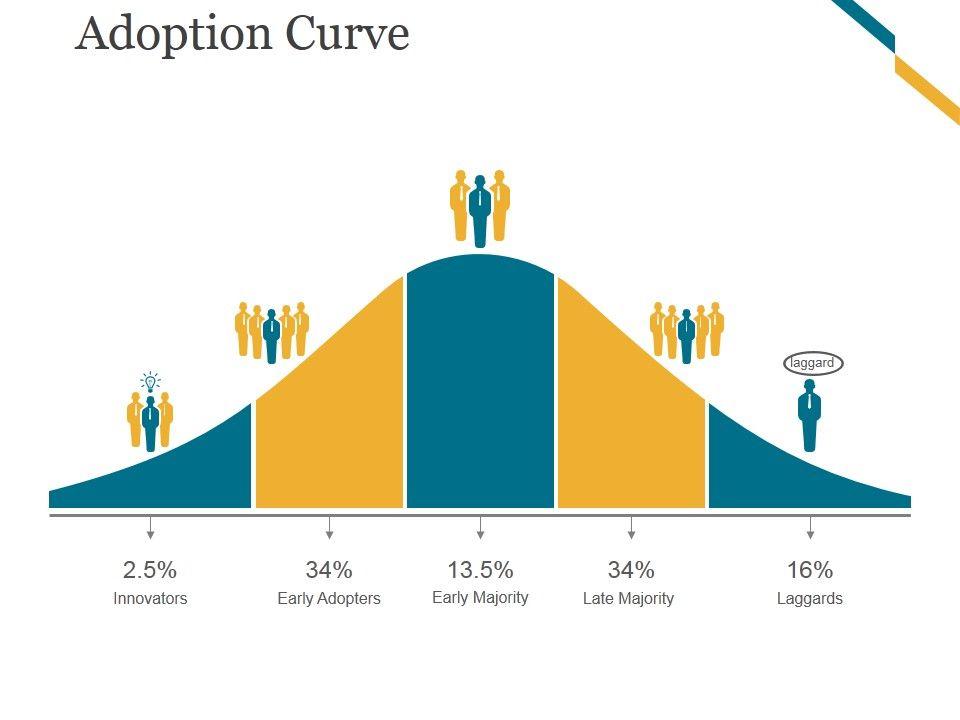 Adoption Curve

laggard

2.5%
Innovators

34%
Early Adopters

13.5%
Early Majority

34%
Late Majority

16%
Laggards